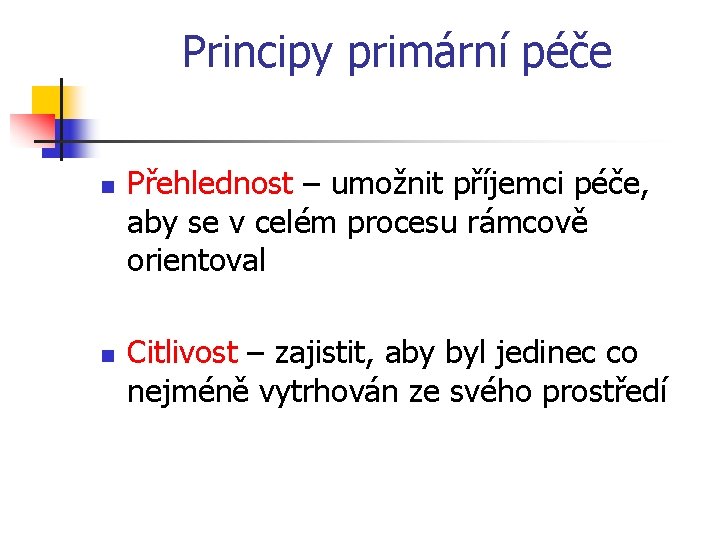 Principy primární péče

Přehlednost – umožnit příjemci péče, aby se v celém procesu rámcově orientoval

Citlivost – zajistit, aby byl jedinec co nejméně vytrhován ze svého prostředí